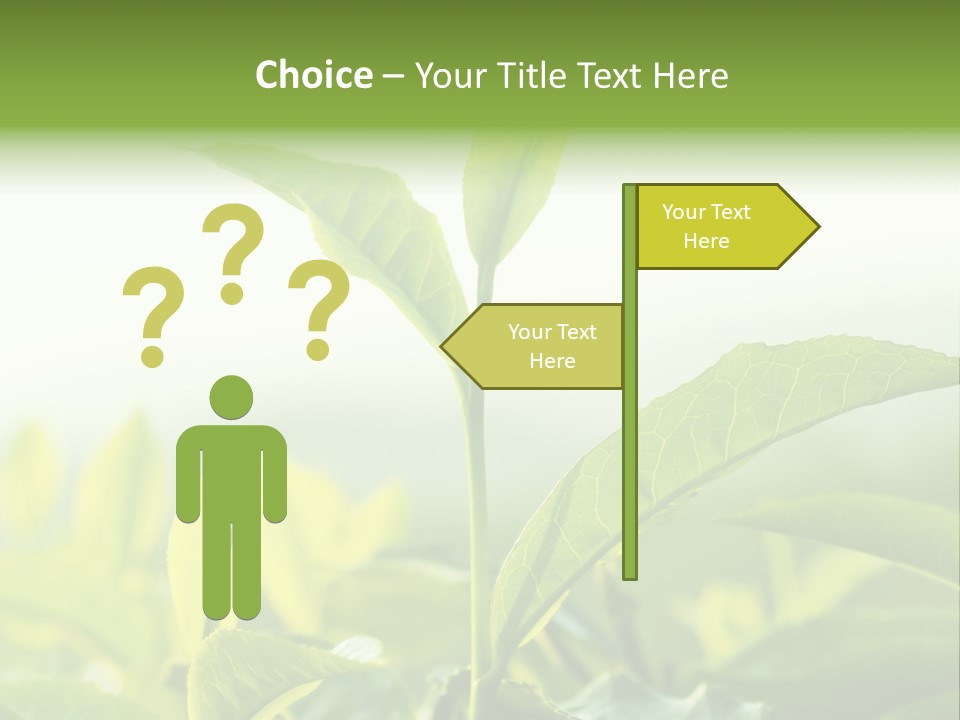 Choice – Your Title Text Here

? ? ?

Your Text Here

Your Text Here